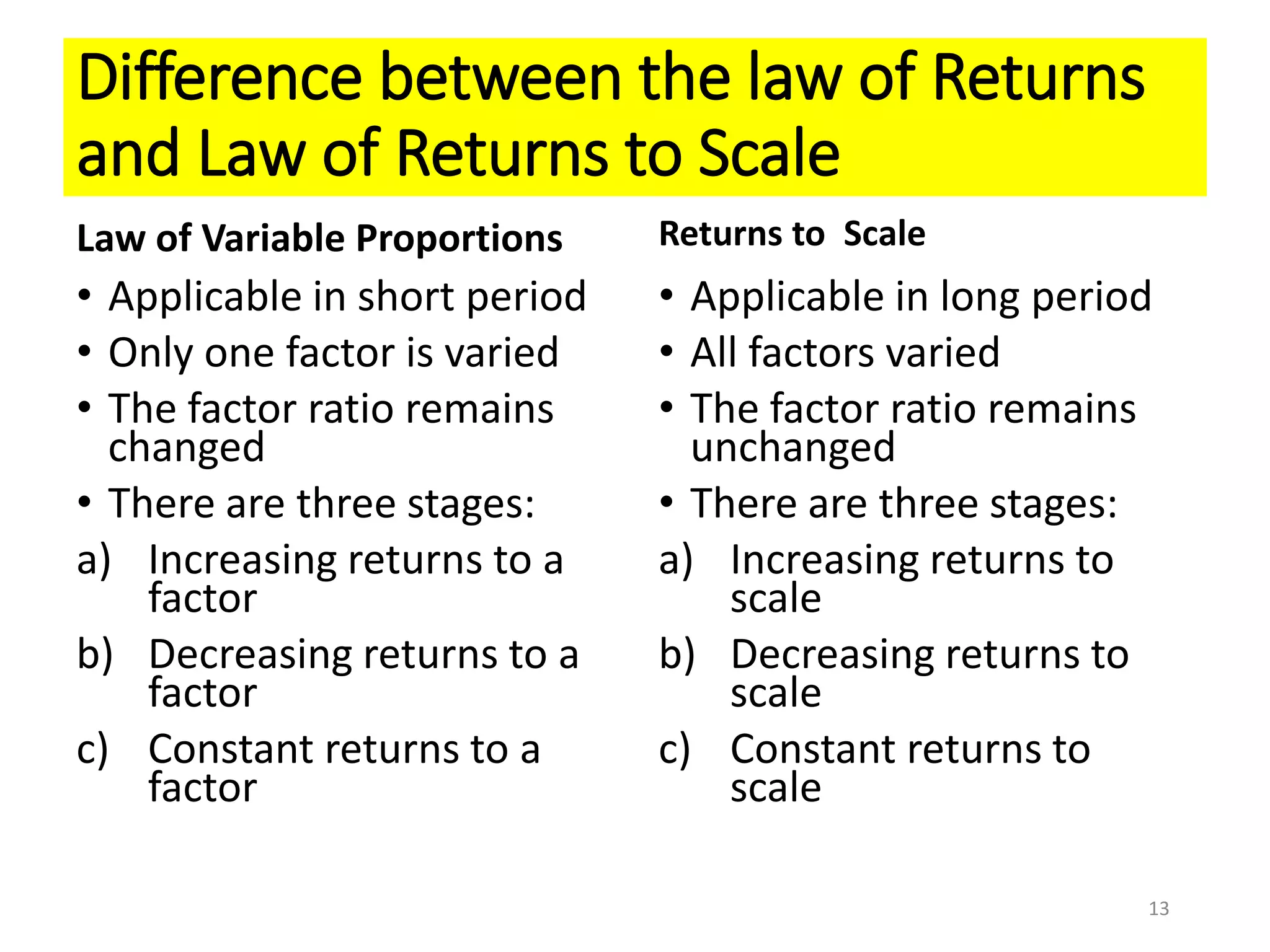 Difference between the law of Returns and Law of Returns to Scale

Law of Variable Proportions

• Applicable in short period
• Only one factor is varied
• The factor ratio remains changed
• There are three stages:
a) Increasing returns to a factor
b) Decreasing returns to a factor
c) Constant returns to a factor

Returns to Scale

• Applicable in long period
• All factors varied
• The factor ratio remains unchanged
• There are three stages:
a) Increasing returns to scale
b) Decreasing returns to scale
c) Constant returns to scale

13